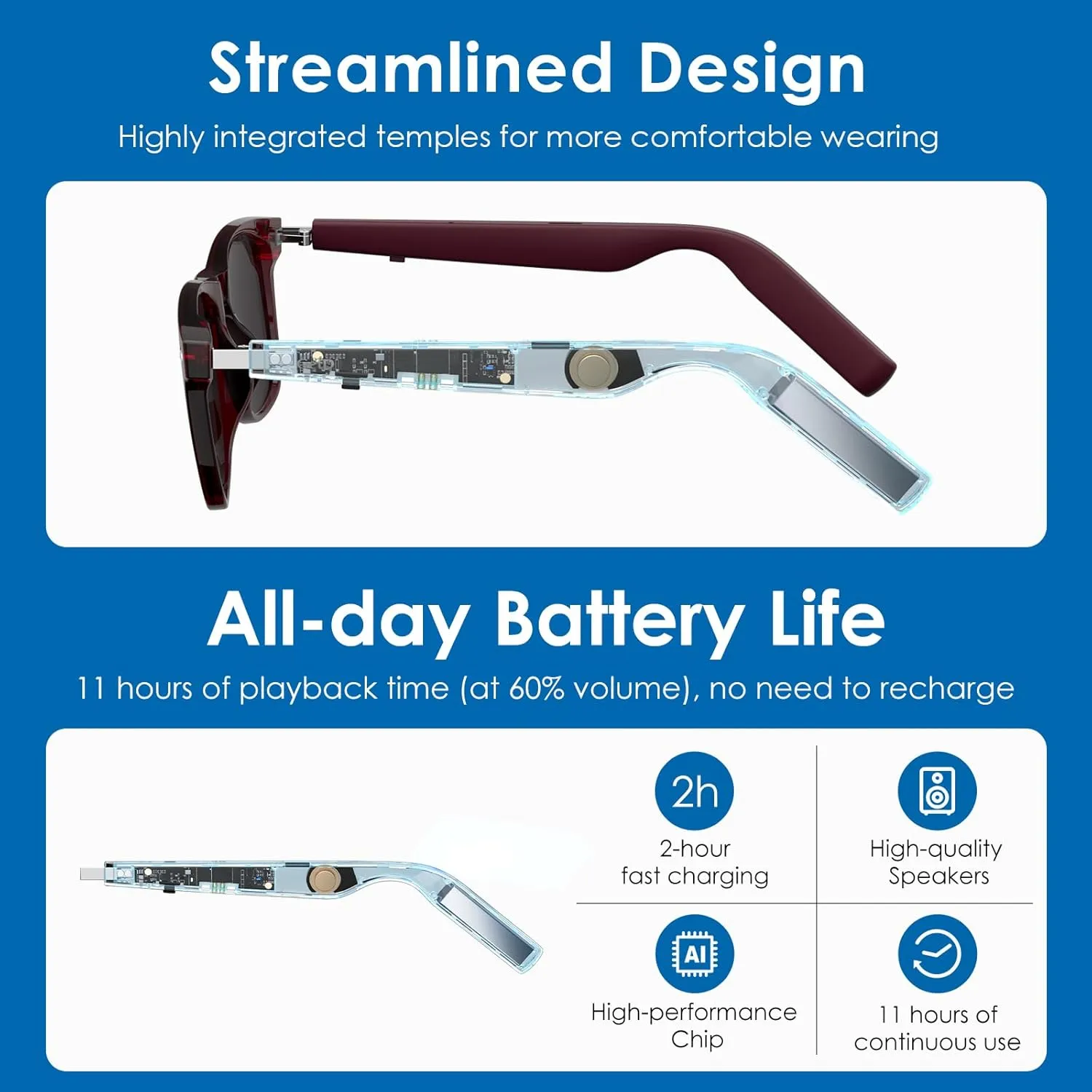 Streamlined Design

Highly integrated temples for more comfortable wearing

All-day Battery Life

11 hours of playback time (at 60% volume), no need to recharge

2h

2-hour fast charging

High-quality Speakers

AI

High-performance Chip

11 hours of continuous use